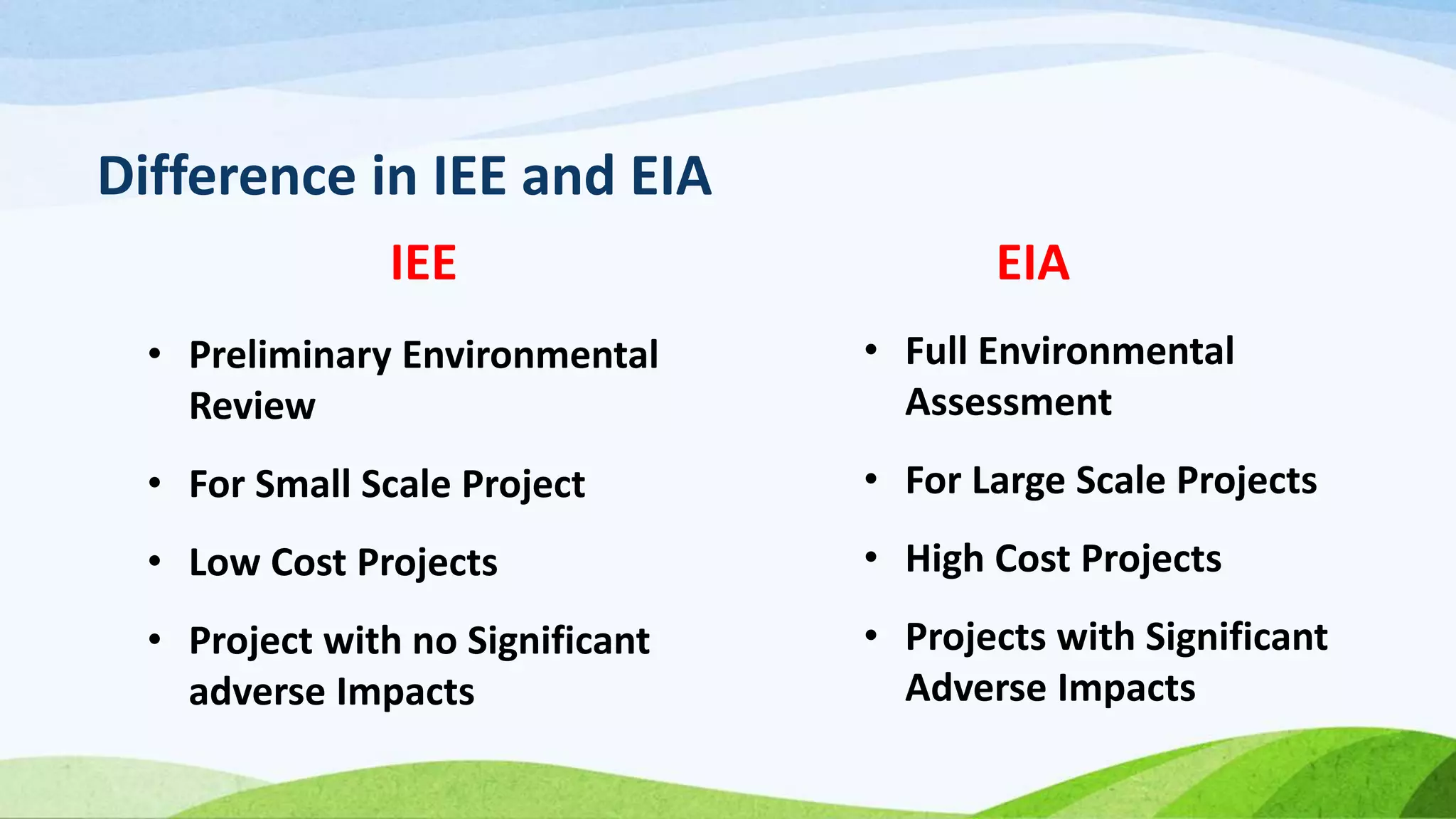 Difference in IEE and EIA

IEE

• Preliminary Environmental Review
• For Small Scale Project
• Low Cost Projects
• Project with no Significant adverse Impacts

EIA

• Full Environmental Assessment
• For Large Scale Projects
• High Cost Projects
• Projects with Significant Adverse Impacts